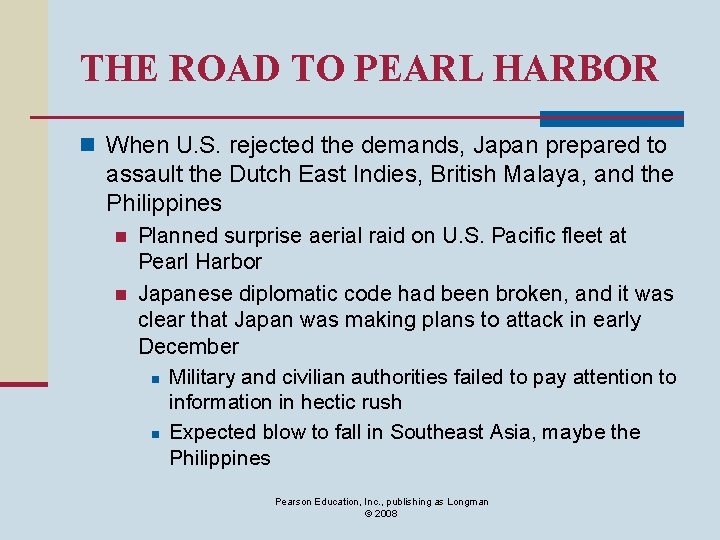 THE ROAD TO PEARL HARBOR

When U.S. rejected the demands, Japan prepared to assault the Dutch East Indies, British Malaya, and the Philippines

Planned surprise aerial raid on U.S. Pacific fleet at Pearl Harbor

Japanese diplomatic code had been broken, and it was clear that Japan was making plans to attack in early December

Military and civilian authorities failed to pay attention to information in hectic rush

Expected blow to fall in Southeast Asia, maybe the Philippines

Pearson Education, Inc., publishing as Longman
© 2008